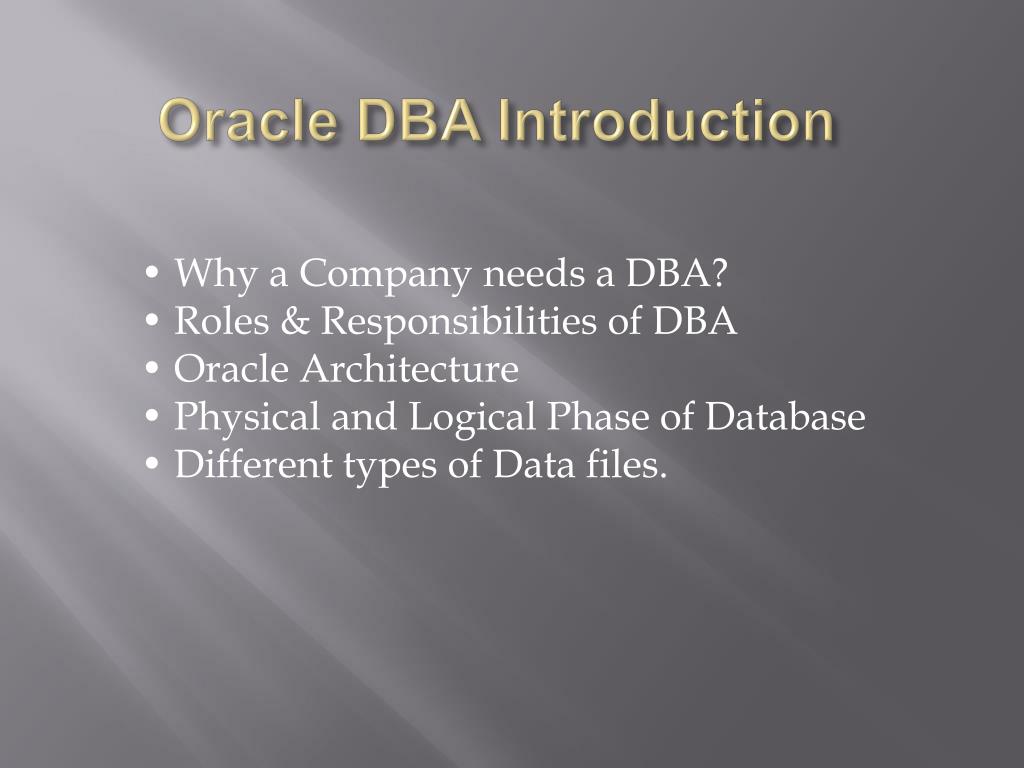 Oracle DBA Introduction

• Why a Company needs a DBA?
• Roles & Responsibilities of DBA
• Oracle Architecture
• Physical and Logical Phase of Database
• Different types of Data files.